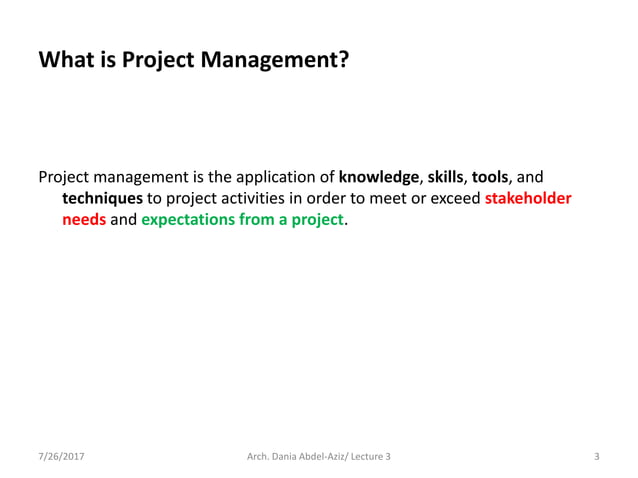 What is Project Management?

Project management is the application of knowledge, skills, tools, and techniques to project activities in order to meet or exceed stakeholder needs and expectations from a project.

7/26/2017

Arch. Dania Abdel-Aziz/ Lecture 3

3